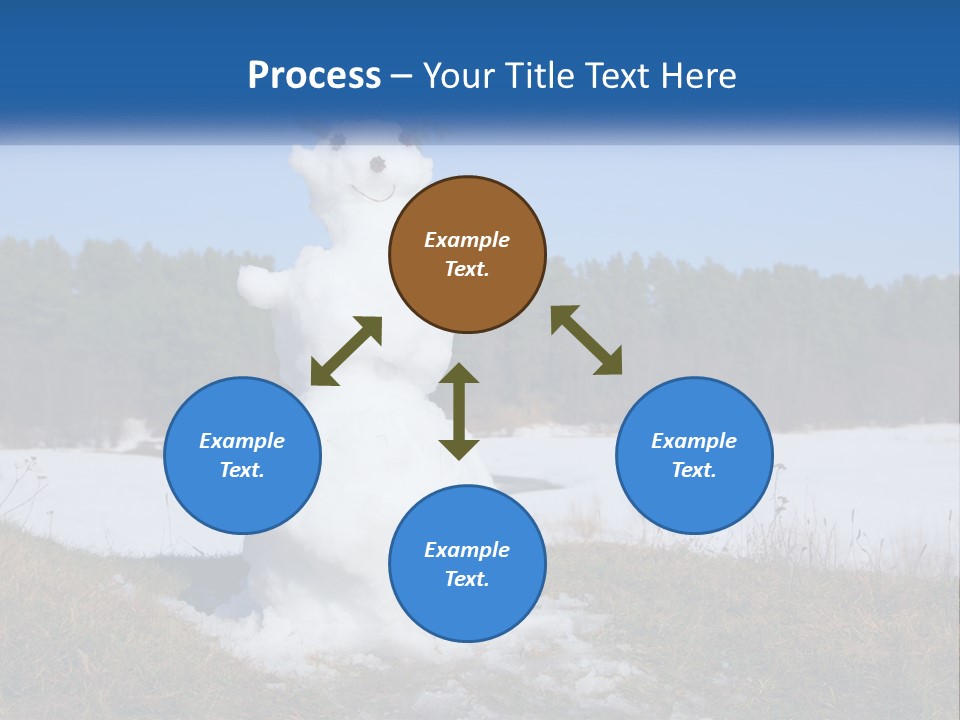 Process – Your Title Text Here

Example Text.

Example Text.

Example Text.

Example Text.